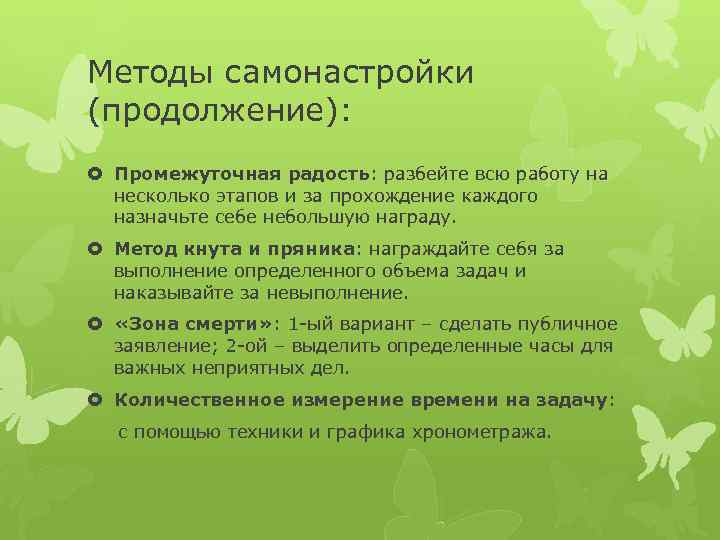 Методы самонастройки (продолжение):

Промежуточная радость: разбейте всю работу на несколько этапов и за прохождение каждого назначьте себе небольшую награду.

Метод кнута и пряника: награждайте себя за выполнение определенного объема задач и наказывайте за невыполнение.

«Зона смерти»: 1-ый вариант – сделать публичное заявление; 2-ой – выделить определенные часы для важных неприятных дел.

Количественное измерение времени на задачу: с помощью техники и графика хронометража.